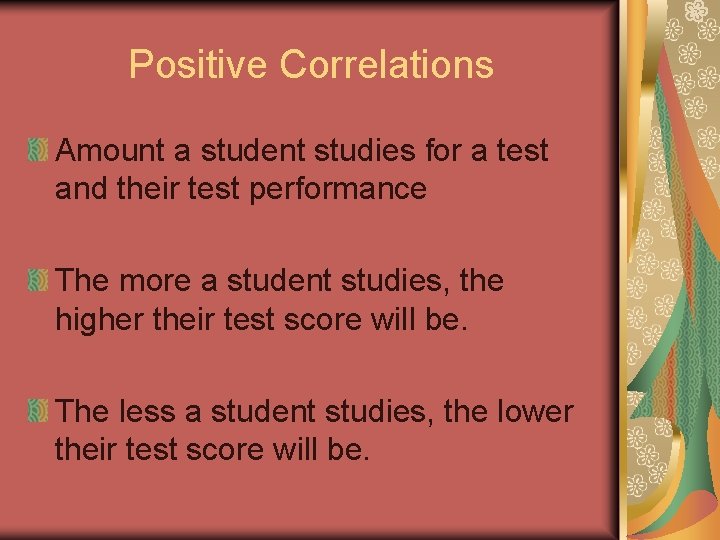 Positive Correlations

Amount a student studies for a test and their test performance

The more a student studies, the higher their test score will be.

The less a student studies, the lower their test score will be.